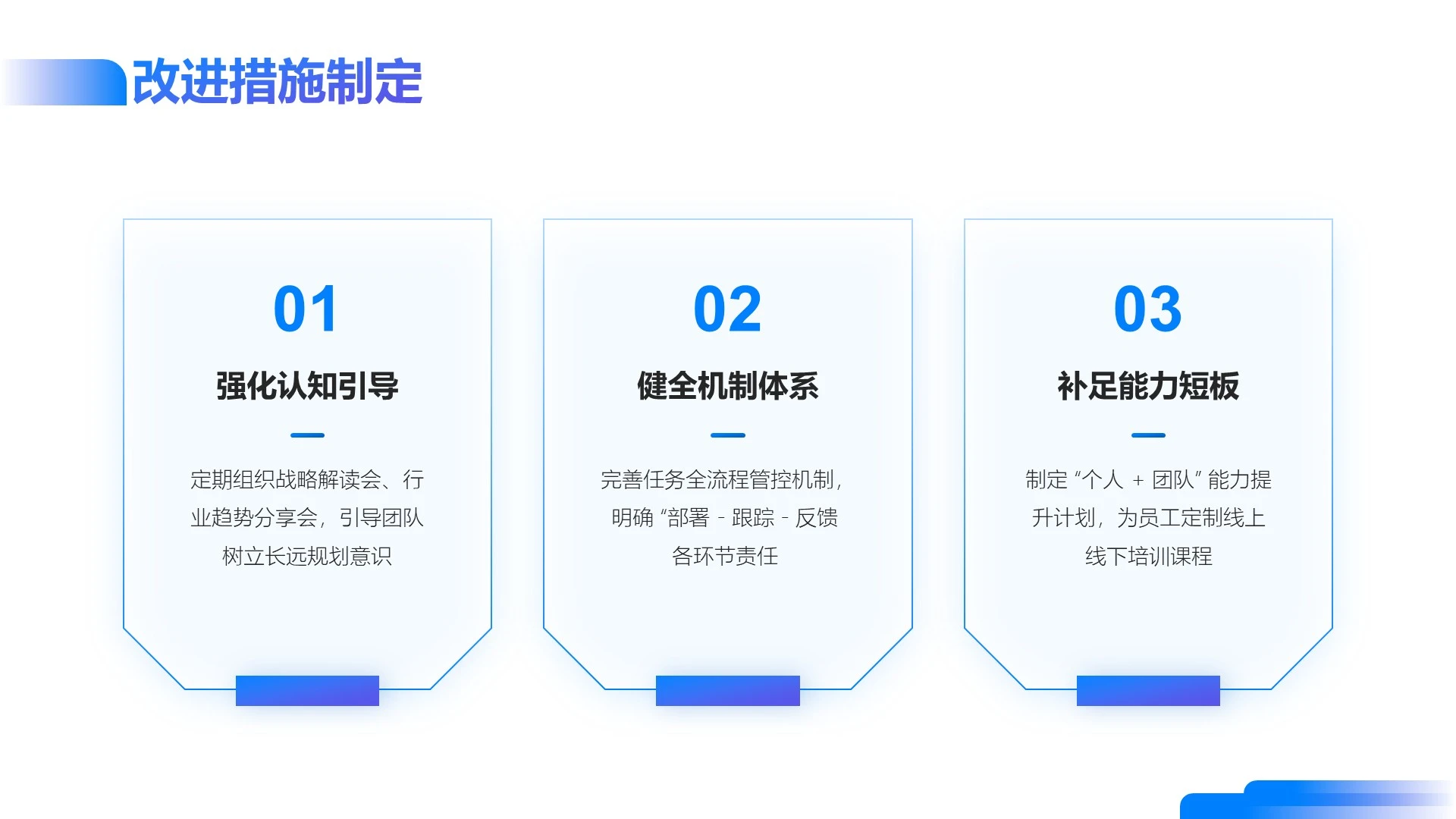 改进措施制定

01

强化认知引导

定期组织战略解读会、行业趋势分享会，引导团队树立长远规划意识

02

健全机制体系

完善任务全流程管控机制，明确 “部署 - 跟踪 - 反馈各环节责任

03

补足能力短板

制定 “个人 + 团队” 能力提升计划，为员工定制线上线下培训课程